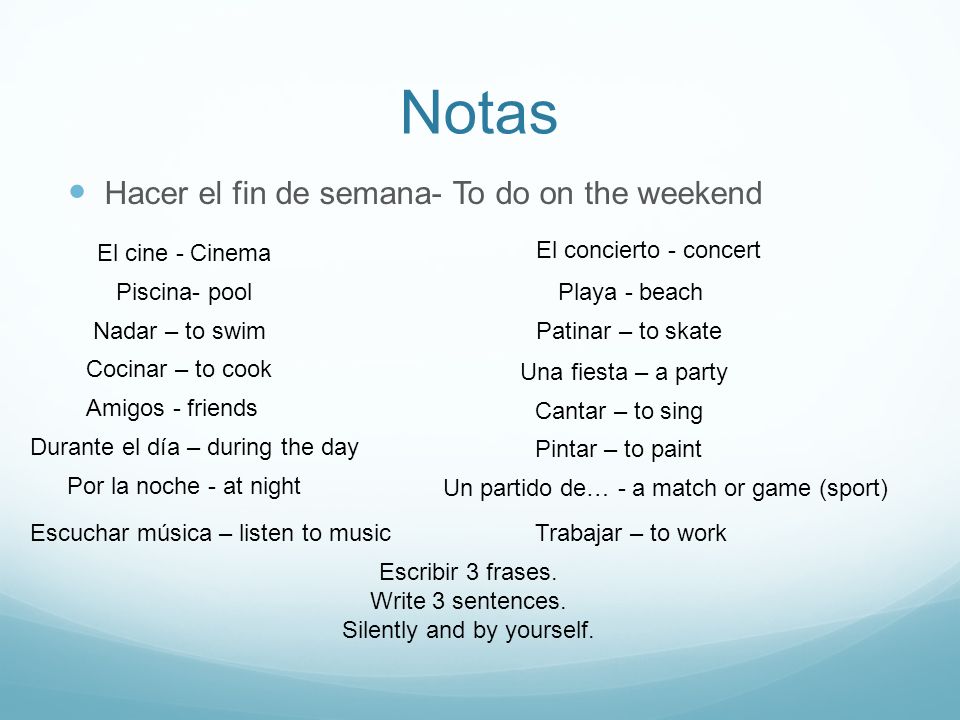 Notas

Hacer el fin de semana- To do on the weekend

El cine - Cinema
Piscina- pool
Nadar – to swim
Cocinar – to cook
Amigos - friends
Durante el día – during the day
Por la noche - at night
Escuchar música – listen to music

El concierto - concert
Playa - beach
Patinar – to skate
Una fiesta – a party
Cantar – to sing
Pintar – to paint
Un partido de… - a match or game (sport)
Trabajar – to work

Escribir 3 frases.
Write 3 sentences.
Silently and by yourself.